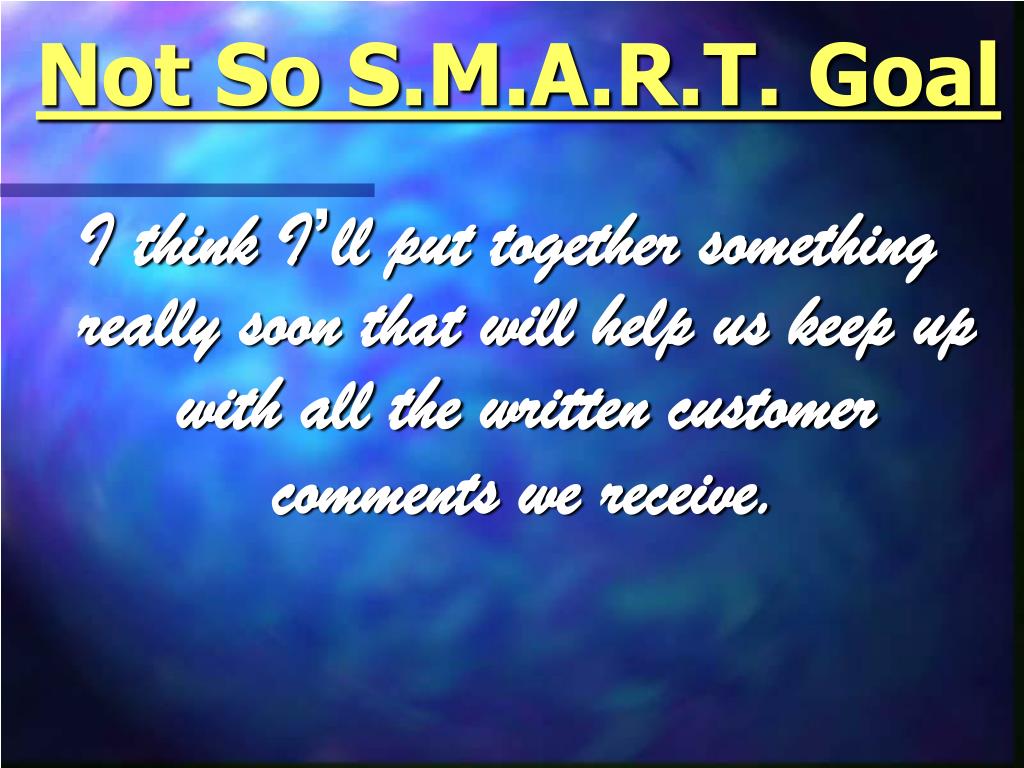 Not So S.M.A.R.T. Goal

I think I'll put together something really soon that will help us keep up with all the written customer comments we receive.